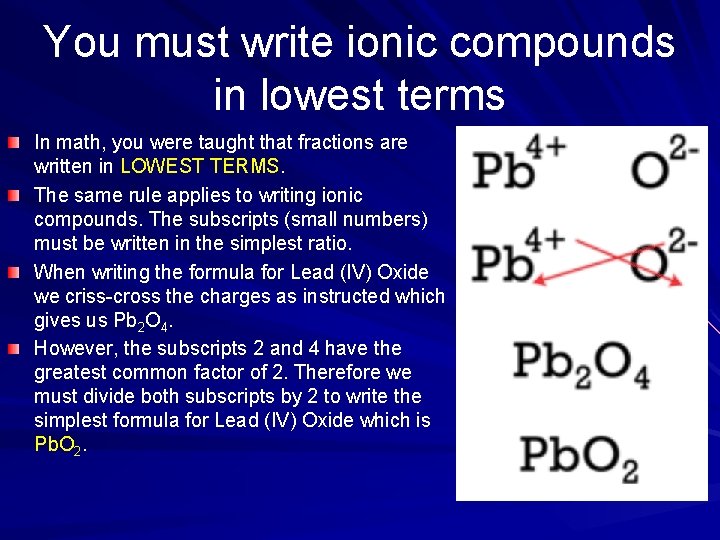 You must write ionic compounds in lowest terms

In math, you were taught that fractions are written in LOWEST TERMS.

The same rule applies to writing ionic compounds. The subscripts (small numbers) must be written in the simplest ratio.

When writing the formula for Lead (IV) Oxide we criss-cross the charges as instructed which gives us $Pb_2O_4$.

However, the subscripts 2 and 4 have the greatest common factor of 2. Therefore we must divide both subscripts by 2 to write the simplest formula for Lead (IV) Oxide which is $PbO_2$.

$Pb^{4+}$ $O^{2-}$

$Pb^{4+}$ $O^{2-}$

$Pb_2O_4$

$PbO_2$